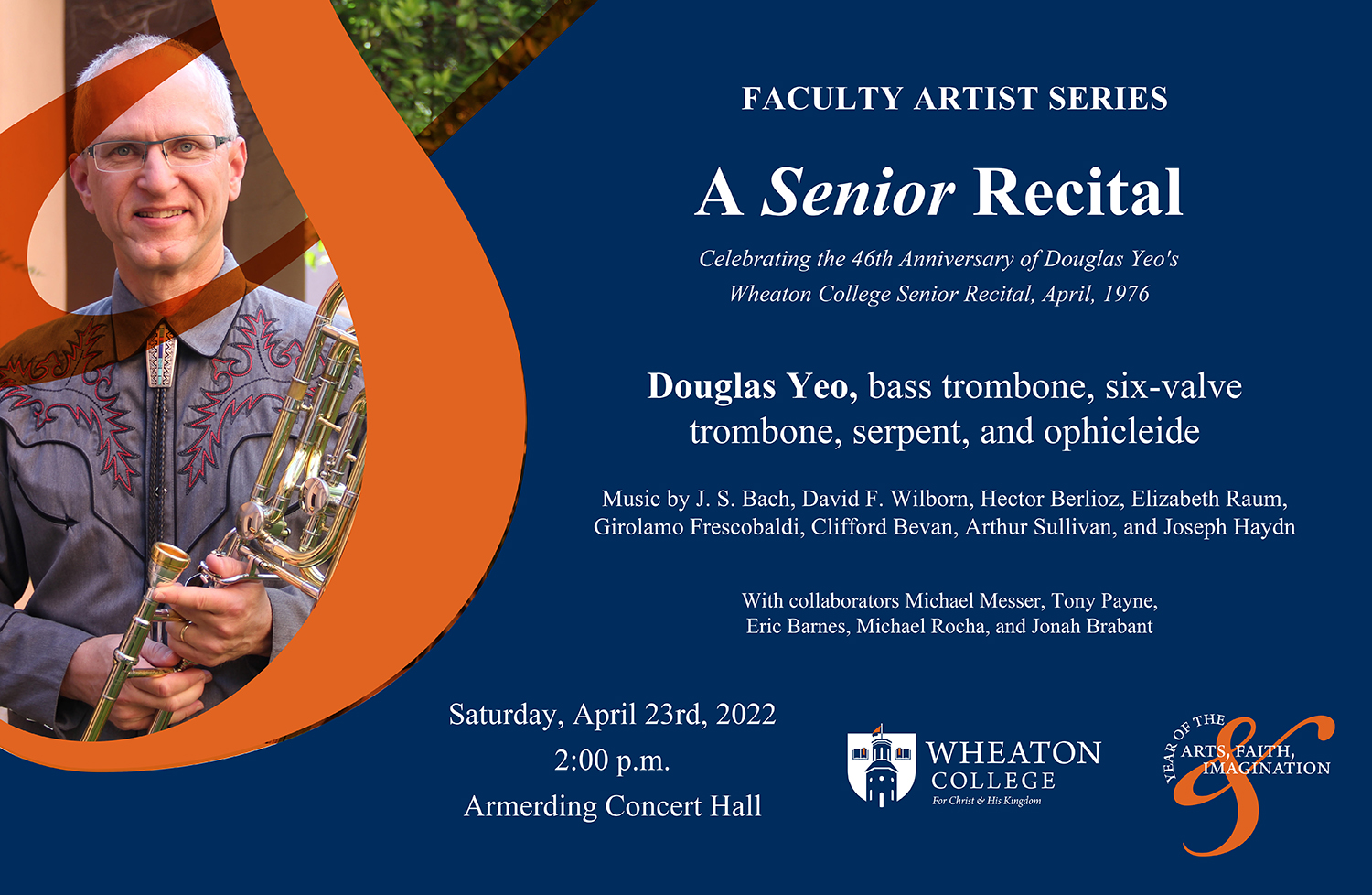 FACULTY ARTIST SERIES

A Senior Recital

Celebrating the 46th Anniversary of Douglas Yeo's Wheaton College Senior Recital, April, 1976

Douglas Yeo, bass trombone, six-valve trombone, serpent, and ophicleide

Music by J. S. Bach, David F. Wilborn, Hector Berlioz, Elizabeth Raum, Girolamo Frescobaldi, Clifford Bevan, Arthur Sullivan, and Joseph Haydn

With collaborators Michael Messer, Tony Payne, Eric Barnes, Michael Rocha, and Jonah Brabant

Saturday, April 23rd, 2022
2:00 p.m.
Armerding Concert Hall

WHEATON COLLEGE
For Christ & His Kingdom

YEAR OF THE ARTS, FAITH, & IMAGINATION